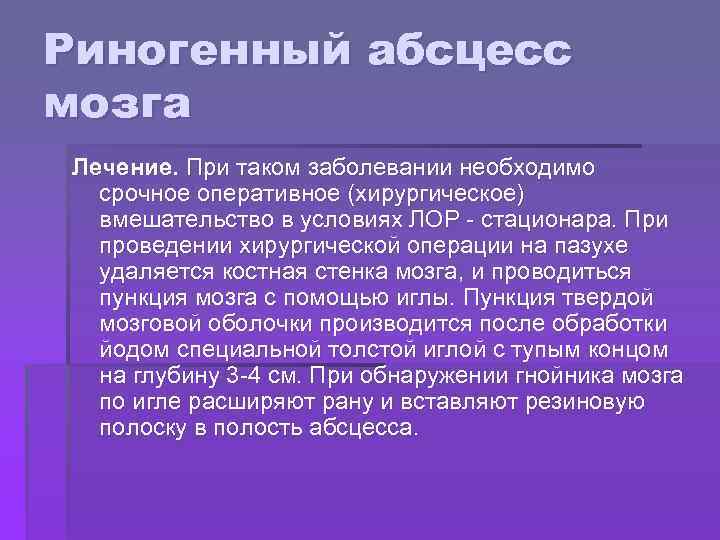 Риногенный абсцесс мозга

Лечение. При таком заболевании необходимо срочное оперативное (хирургическое) вмешательство в условиях ЛОР - стационара. При проведении хирургической операции на пазухе удаляется костная стенка мозга, и проводиться пункция мозга с помощью иглы. Пункция твердой мозговой оболочки производится после обработки йодом специальной толстой иглой с тупым концом на глубину 3-4 см. При обнаружении гнойника мозга по игле расширяют рану и вставляют резиновую полоску в полость абсцесса.